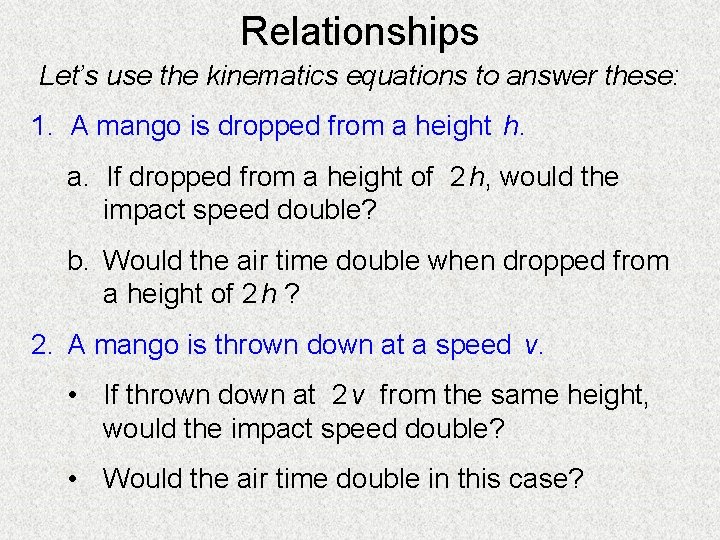 Relationships

Let's use the kinematics equations to answer these:

1. A mango is dropped from a height $h$.

a. If dropped from a height of $2h$, would the impact speed double?

b. Would the air time double when dropped from a height of $2h$ ?

2. A mango is thrown down at a speed $v$.

• If thrown down at $2v$ from the same height, would the impact speed double?

• Would the air time double in this case?